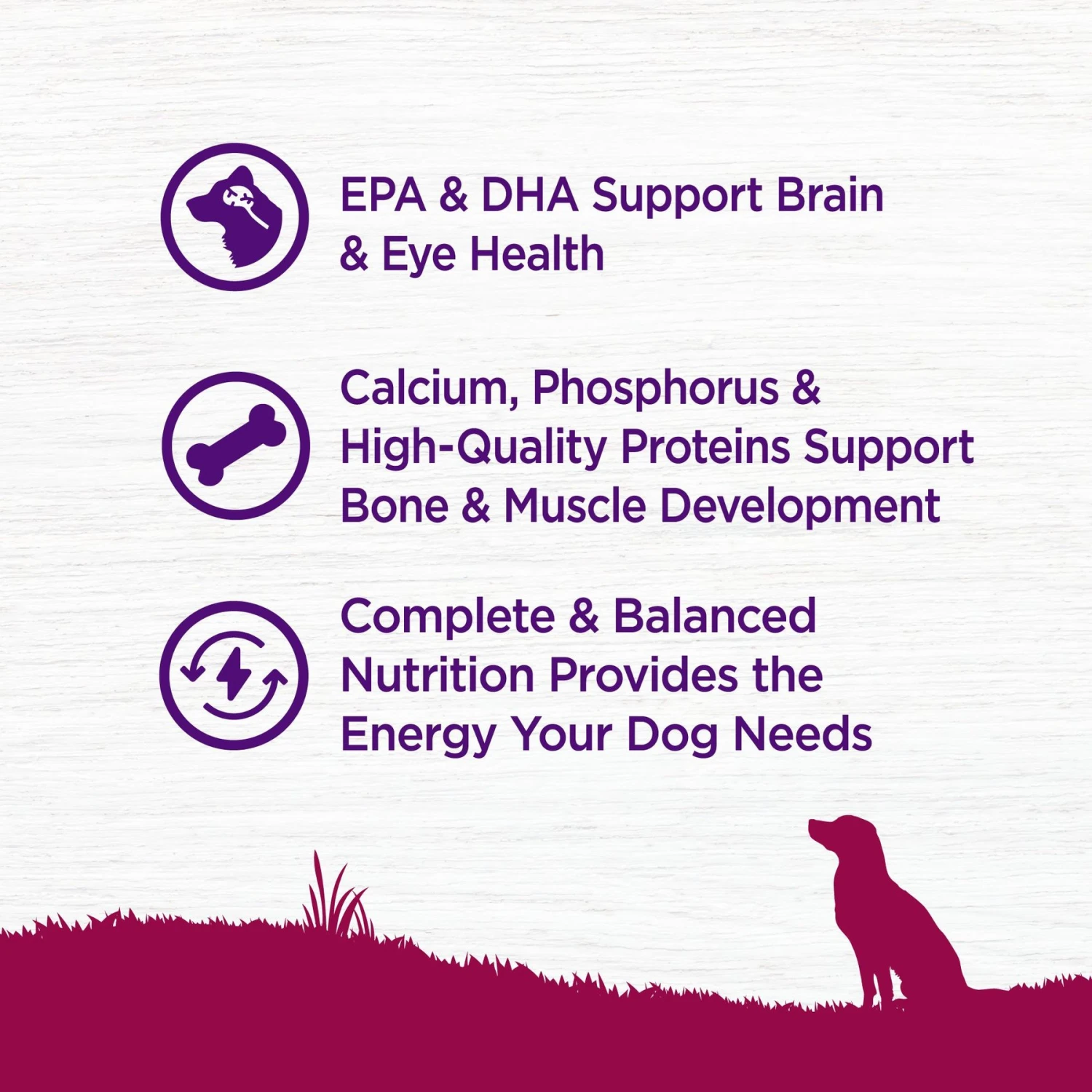 EPA & DHA Support Brain & Eye Health

Calcium, Phosphorus & High-Quality Proteins Support Bone & Muscle Development

Complete & Balanced Nutrition Provides the Energy Your Dog Needs